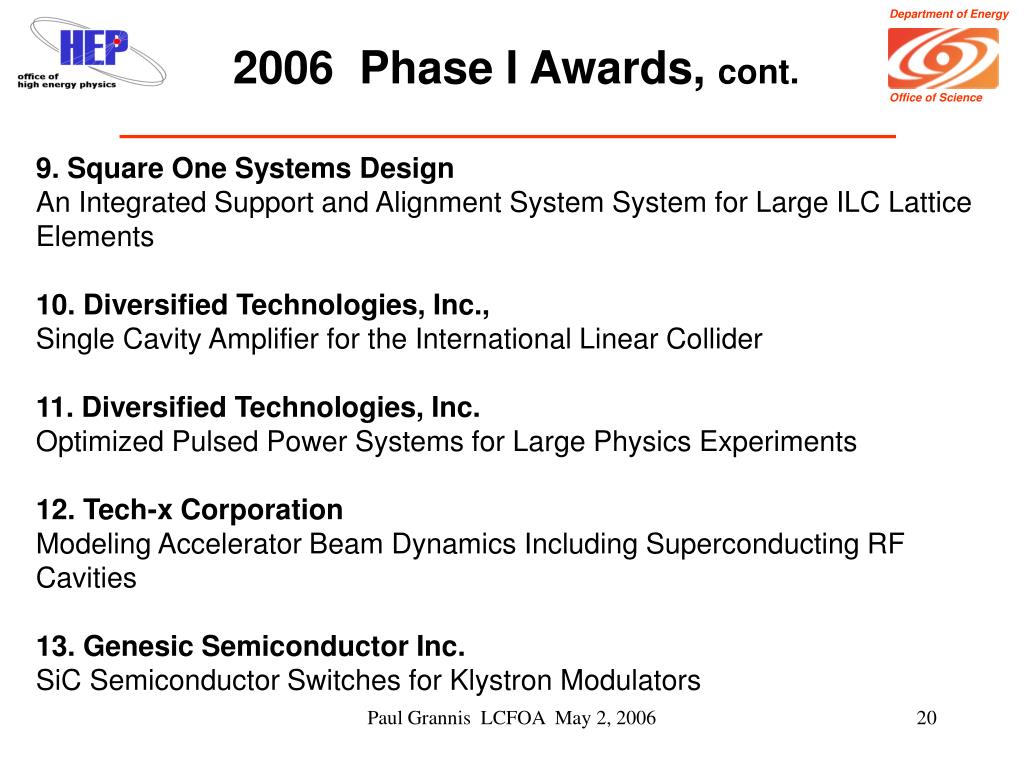 HEP
office of high energy physics

2006 Phase I Awards, cont.

Department of Energy
Office of Science

9. Square One Systems Design
An Integrated Support and Alignment System System for Large ILC Lattice Elements

10. Diversified Technologies, Inc.,
Single Cavity Amplifier for the International Linear Collider

11. Diversified Technologies, Inc.
Optimized Pulsed Power Systems for Large Physics Experiments

12. Tech-x Corporation
Modeling Accelerator Beam Dynamics Including Superconducting RF Cavities

13. Genesic Semiconductor Inc.
SiC Semiconductor Switches for Klystron Modulators

Paul Grannis LCFOA May 2, 2006

20